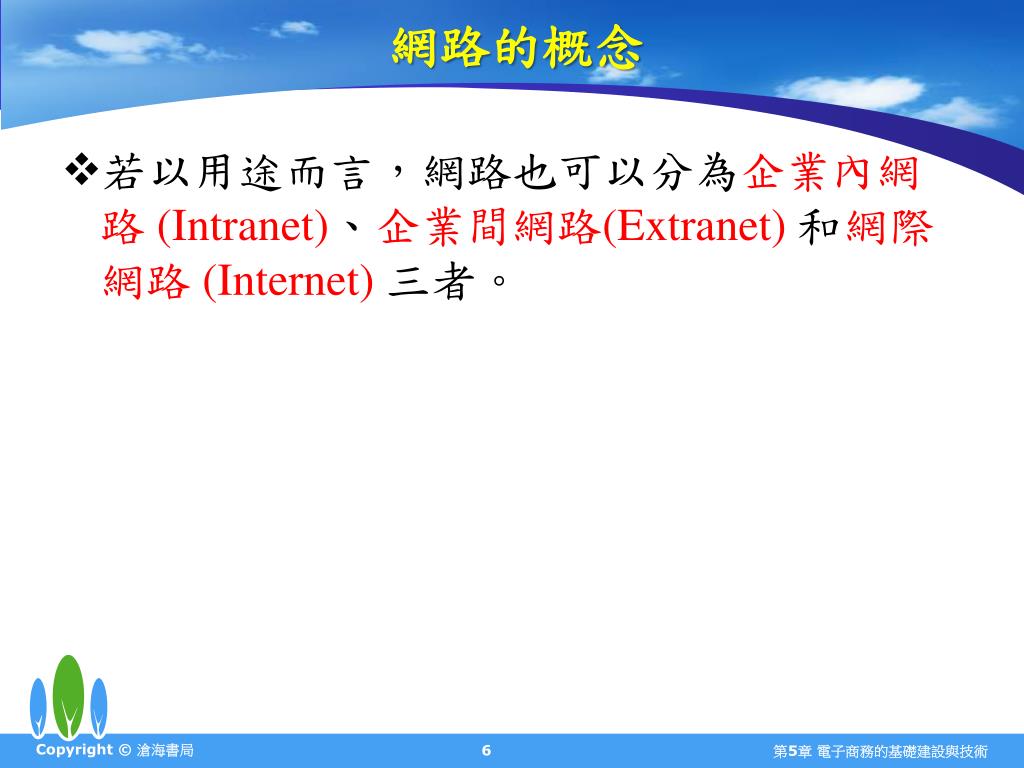 網路的概念

❖若以用途而言，網路也可以分為企業內網路 (Intranet)、企業間網路(Extranet) 和網際網路 (Internet) 三者。

Copyright © 滄海書局

6

第5章 電子商務的基礎建設與技術